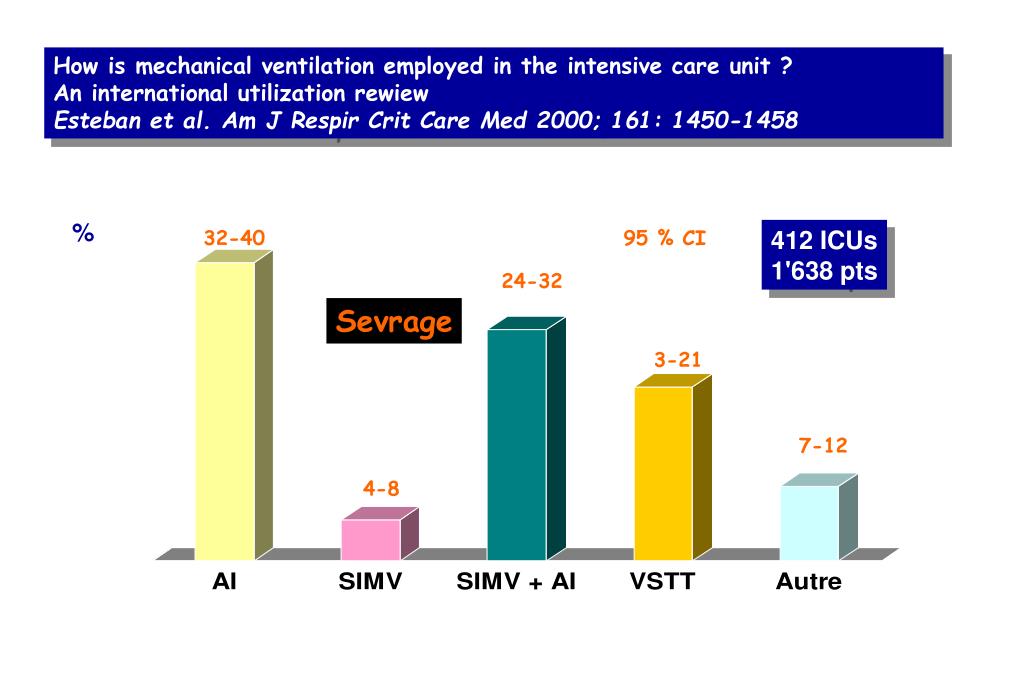 How is mechanical ventilation employed in the intensive care unit ?
An international utilization rewiew
Esteban et al. Am J Respir Crit Care Med 2000; 161: 1450-1458

%

95 % CI

412 ICUs
1'638 pts

Sevrage

32-40
4-8
24-32
3-21
7-12

AI
SIMV
SIMV + AI
VSTT
Autre